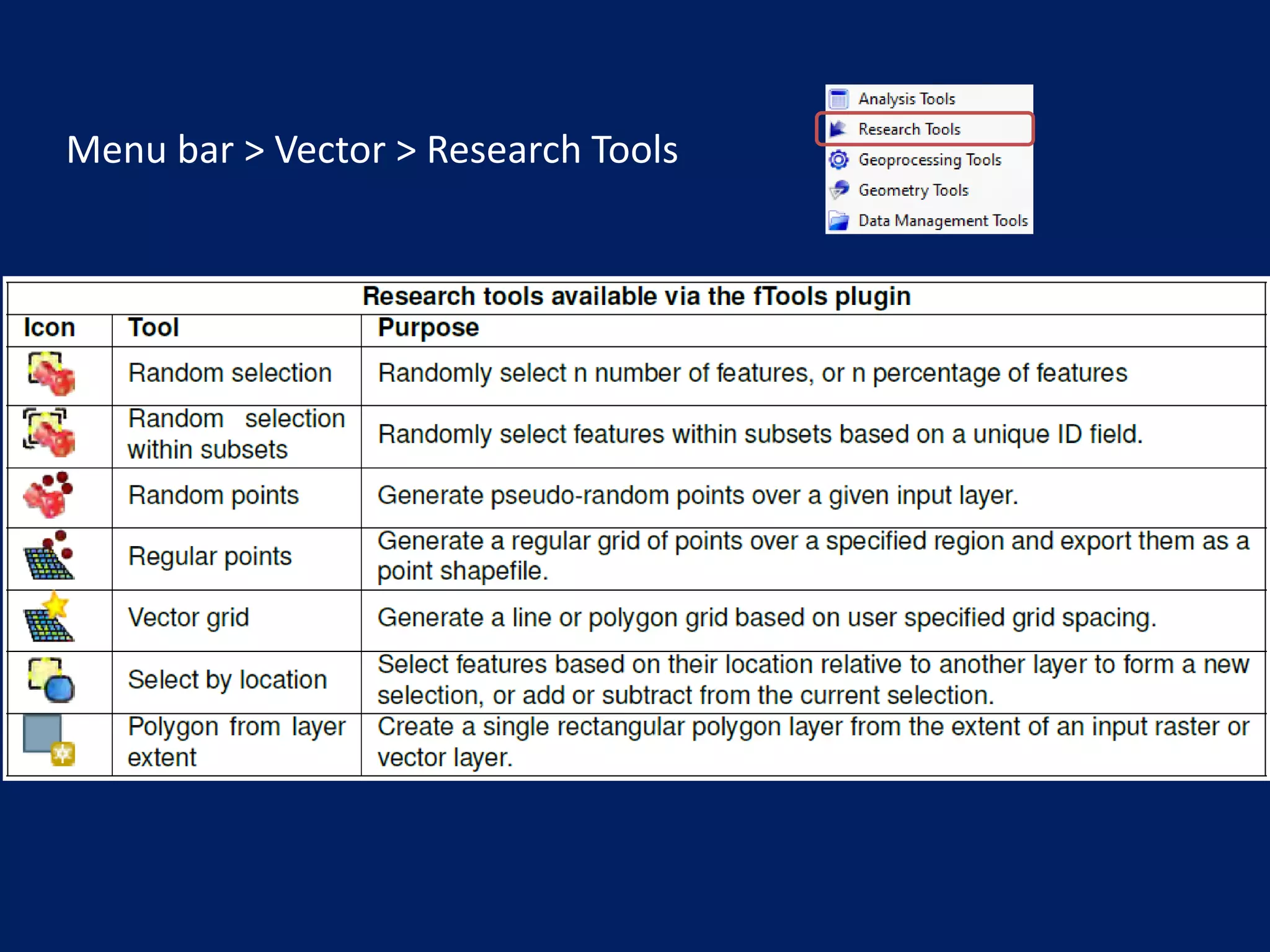 Menu bar > Vector > Research Tools

Analysis Tools
Research Tools
Geoprocessing Tools
Geometry Tools
Data Management Tools

Research tools available via the fTools plugin

| Icon | Tool | Purpose |
|---|---|---|
| | Random selection | Randomly select n number of features, or n percentage of features |
| | Random selection within subsets | Randomly select features within subsets based on a unique ID field. |
| | Random points | Generate pseudo-random points over a given input layer. |
| | Regular points | Generate a regular grid of points over a specified region and export them as a point shapefile. |
| | Vector grid | Generate a line or polygon grid based on user specified grid spacing. |
| | Select by location | Select features based on their location relative to another layer to form a new selection, or add or subtract from the current selection. |
| | Polygon from layer extent | Create a single rectangular polygon layer from the extent of an input raster or vector layer. |